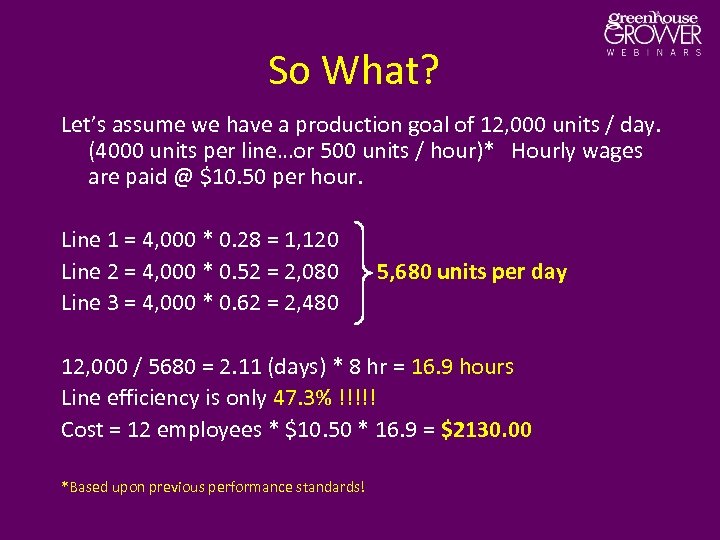 greenhouse GROWER WEBINARS

So What?

Let's assume we have a production goal of 12,000 units / day. (4000 units per line…or 500 units / hour)* Hourly wages are paid @ \$10.50 per hour.

Line 1 = 4,000 * 0.28 = 1,120
Line 2 = 4,000 * 0.52 = 2,080
Line 3 = 4,000 * 0.62 = 2,480

5,680 units per day

12,000 / 5680 = 2.11 (days) * 8 hr = 16.9 hours
Line efficiency is only 47.3% !!!!!
Cost = 12 employees * \$10.50 * 16.9 = \$2130.00

*Based upon previous performance standards!